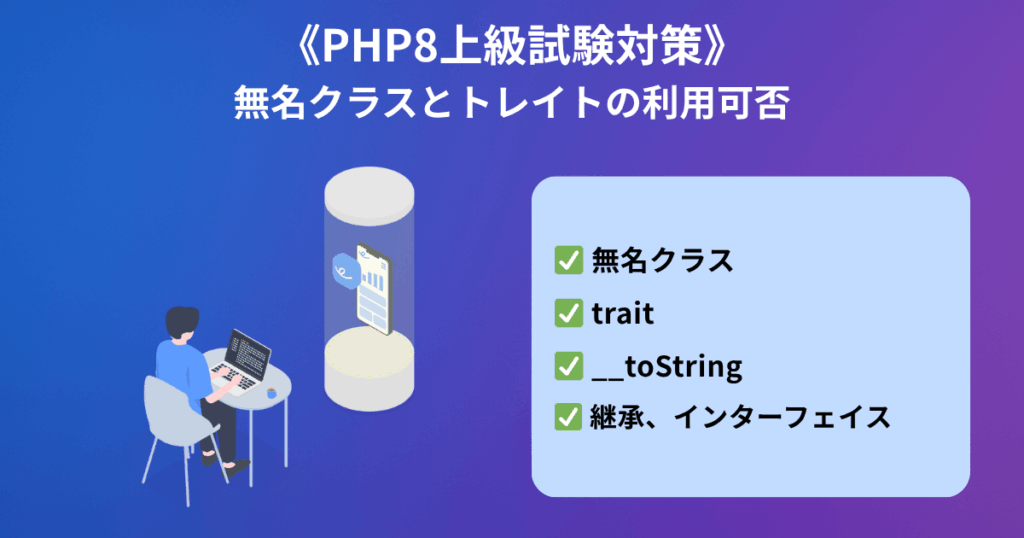 《PHP8上級試験対策》
無名クラスとトレイトの利用可否

✅ 無名クラス
✅ trait
✅ __toString
✅ 継承、インターフェイス